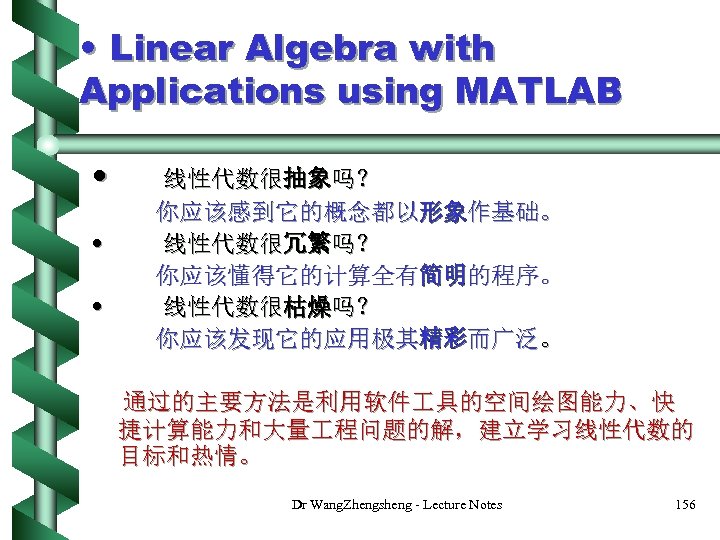 • Linear Algebra with Applications using MATLAB

• 线性代数很抽象吗？
你应该感到它的概念都以形象作基础。
• 线性代数很冗繁吗？
你应该懂得它的计算全有简明的程序。
• 线性代数很枯燥吗？
你应该发现它的应用极其精彩而广泛。

通过的主要方法是利用软件工具的空间绘图能力、快捷计算能力和大量工程问题的解，建立学习线性代数的目标和热情。

Dr WangZhengsheng - Lecture Notes

156